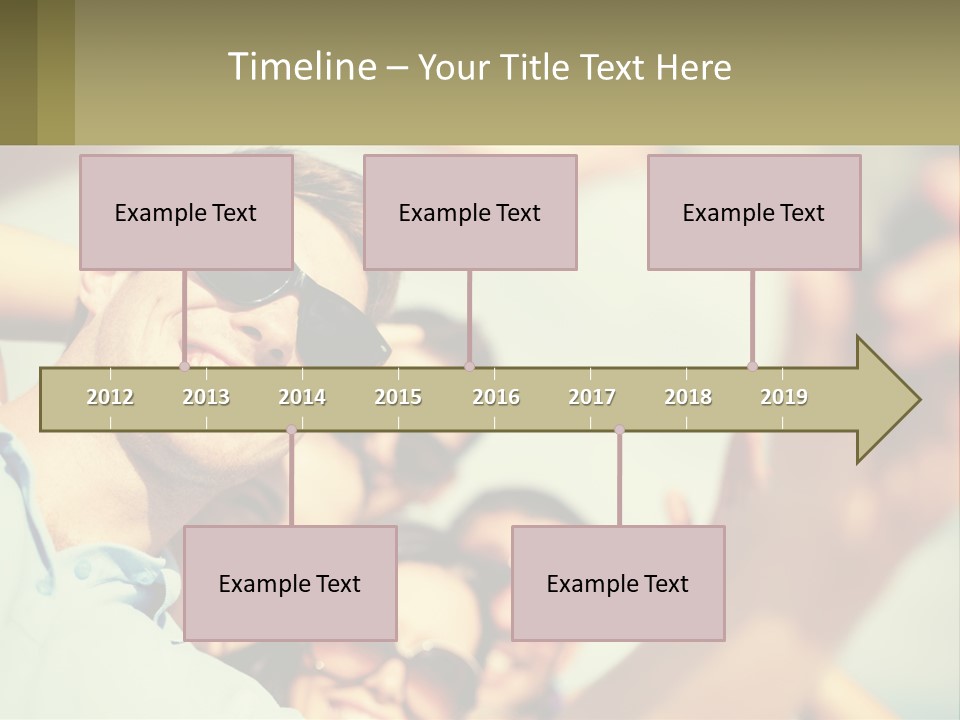 Timeline – Your Title Text Here

Example Text

Example Text

Example Text

2012 2013 2014 2015 2016 2017 2018 2019

Example Text

Example Text